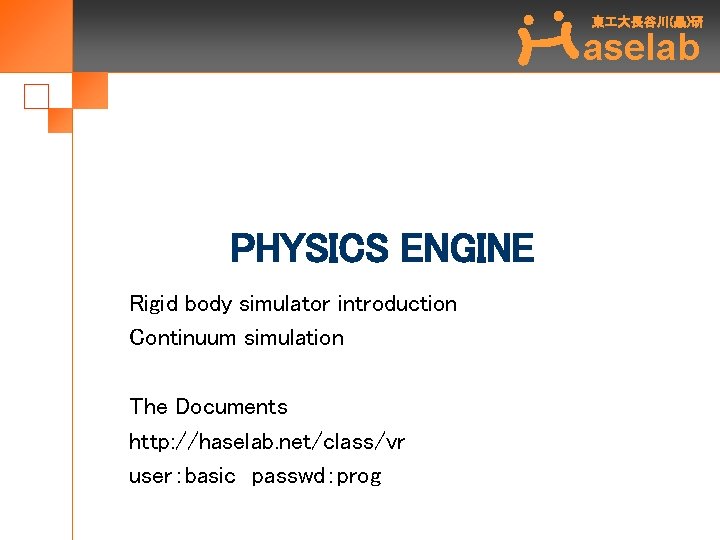 東工大長谷川(晶)研
Haselab

PHYSICS ENGINE

Rigid body simulator introduction
Continuum simulation

The Documents
http://haselab.net/class/vr
user:basic passwd:prog